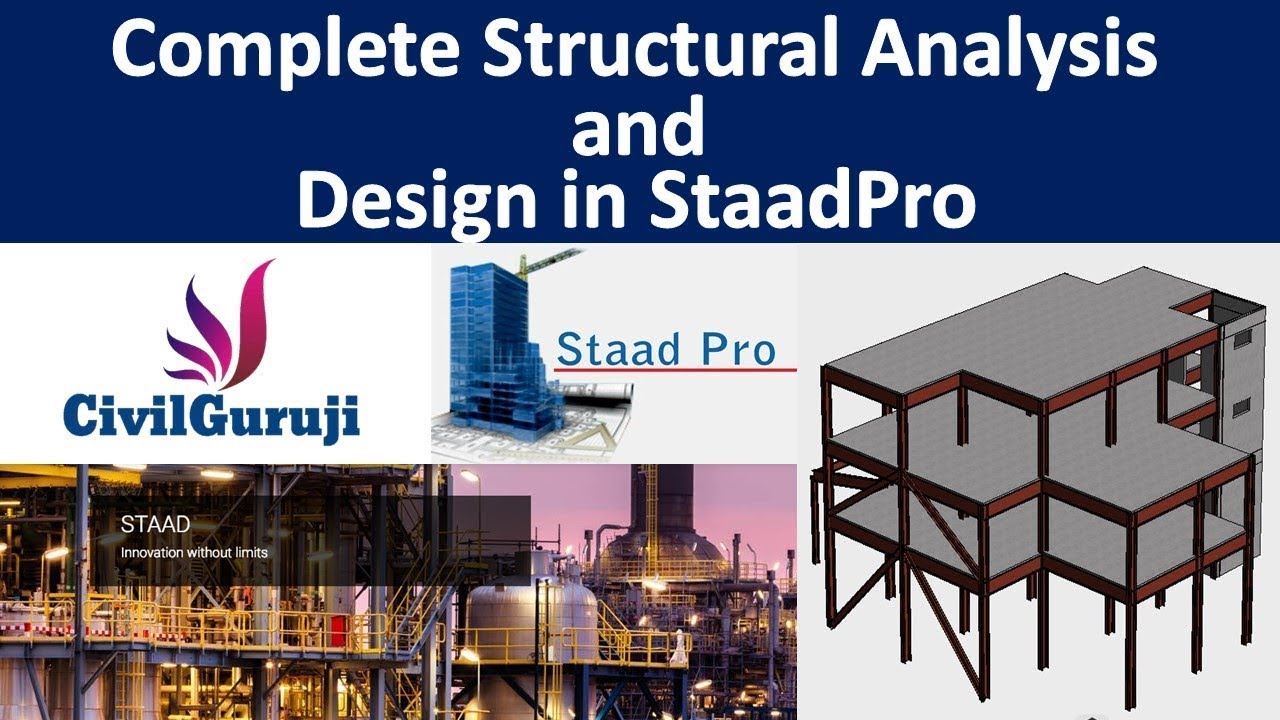 Complete Structural Analysis and Design in StaadPro

CivilGuruji

Staad Pro

STAAD
Innovation without limits